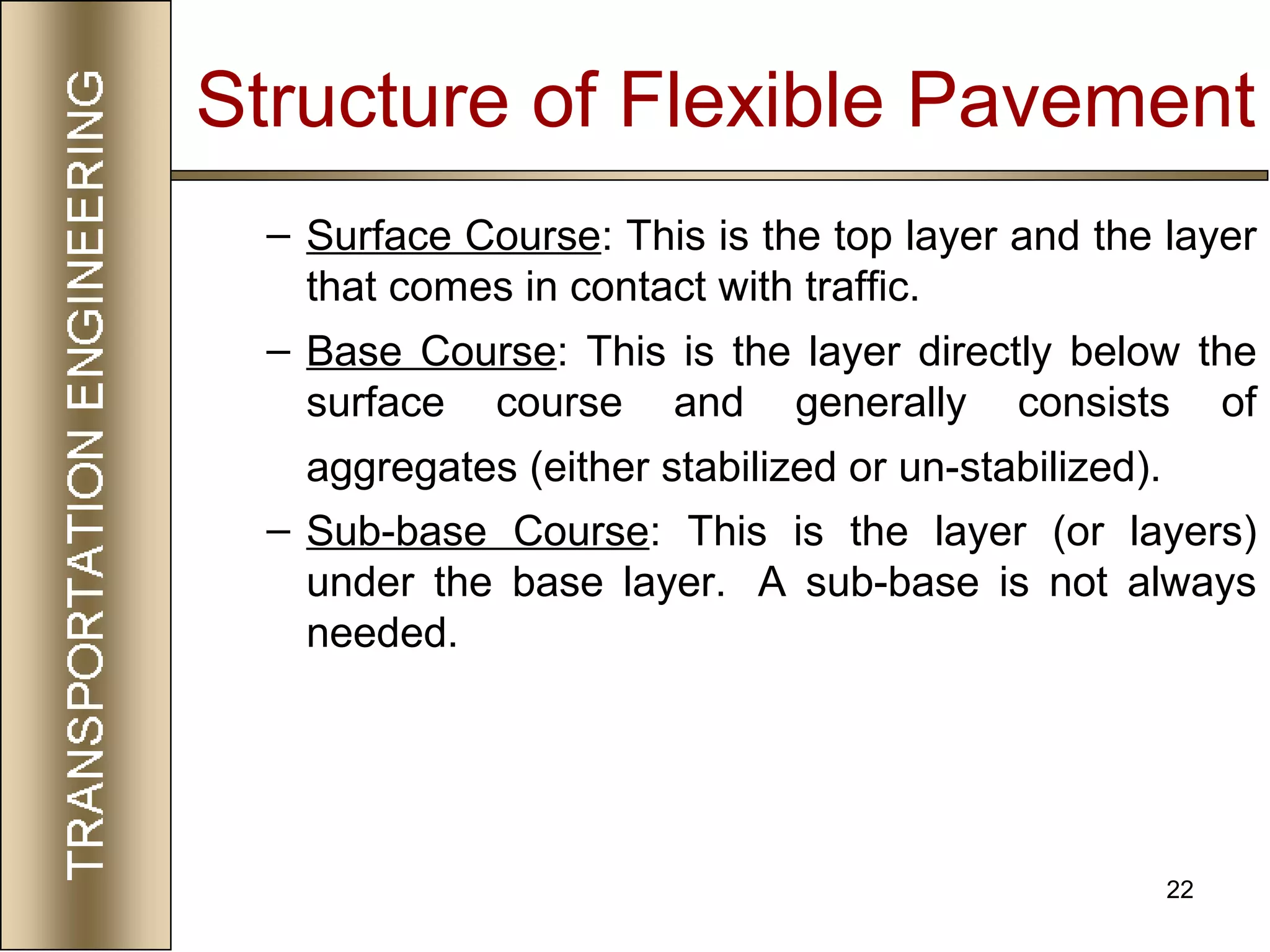 TRANSPORTATION ENGINEERING

Structure of Flexible Pavement

– Surface Course: This is the top layer and the layer that comes in contact with traffic.

– Base Course: This is the layer directly below the surface course and generally consists of aggregates (either stabilized or un-stabilized).

– Sub-base Course: This is the layer (or layers) under the base layer. A sub-base is not always needed.

22